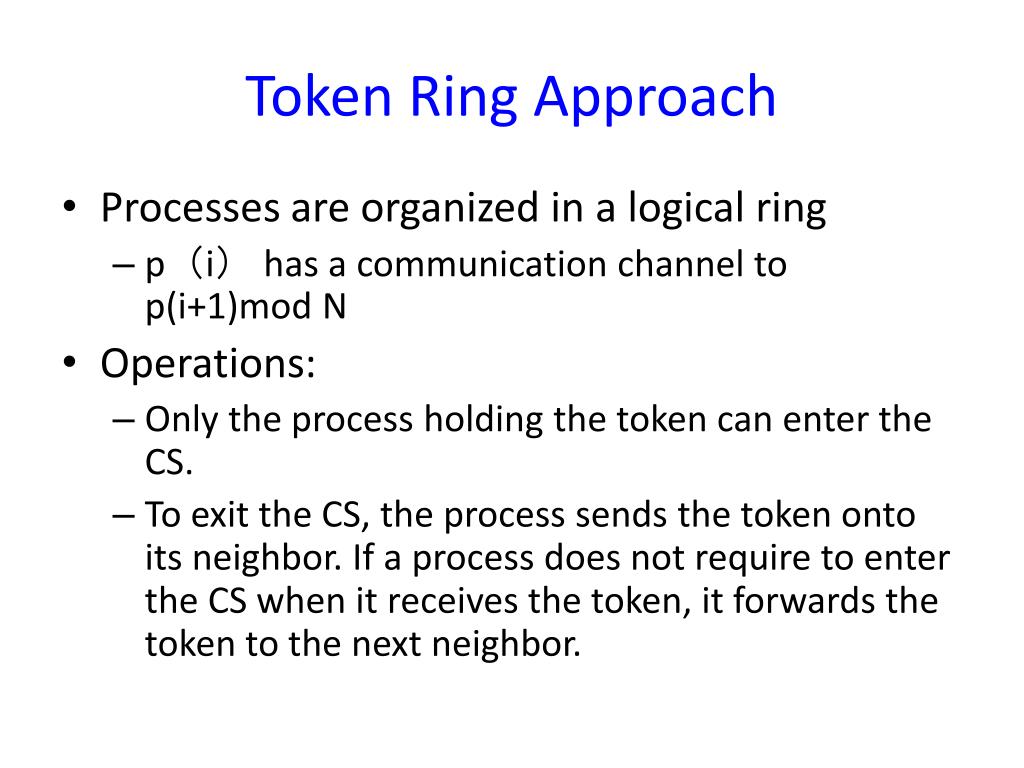 Token Ring Approach

• Processes are organized in a logical ring
– p（i） has a communication channel to p(i+1)mod N

• Operations:
– Only the process holding the token can enter the CS.
– To exit the CS, the process sends the token onto its neighbor. If a process does not require to enter the CS when it receives the token, it forwards the token to the next neighbor.